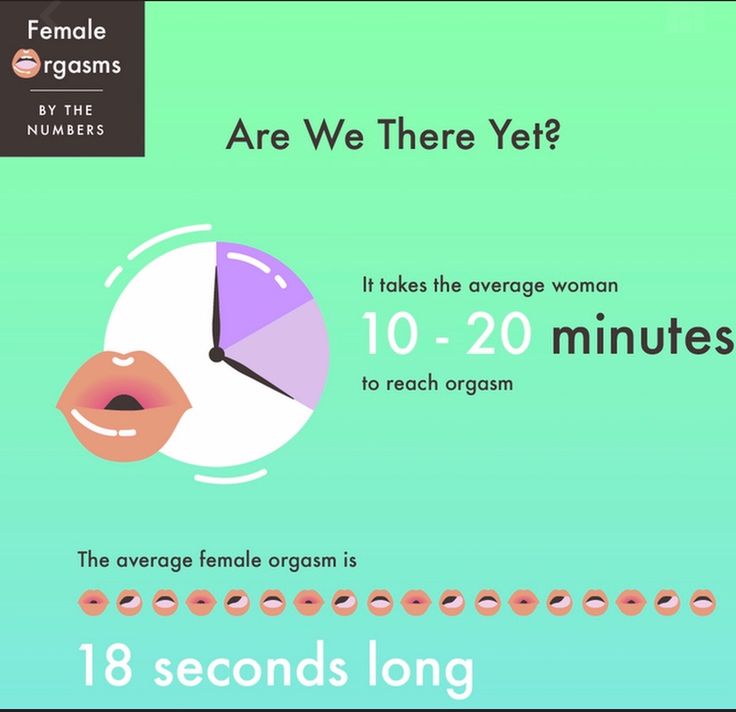 Female
Orgasms

BY THE
NUMBERS

Are We There Yet?

It takes the average woman
10 - 20 minutes
to reach orgasm

The average female orgasm is

18 seconds long